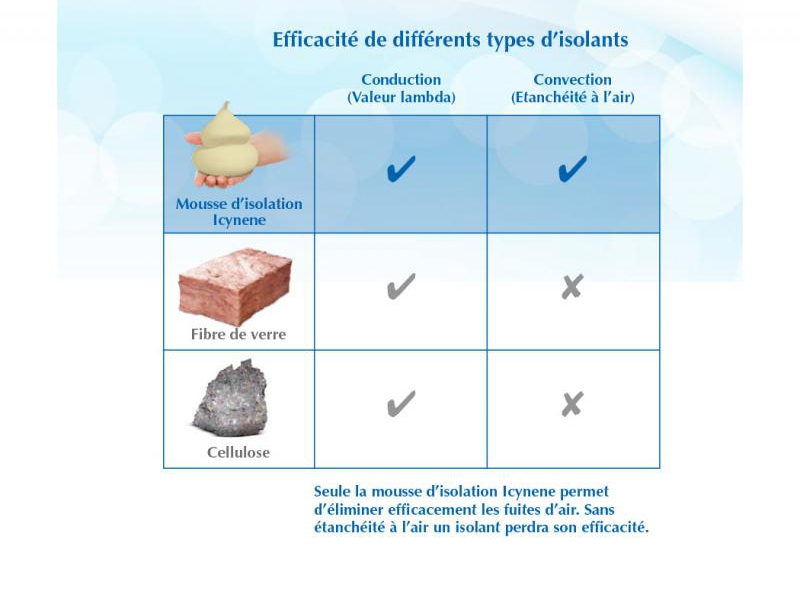 Efficacité de différents types d'isolants

| | Conduction (Valeur lambda) | Convection (Etanchéité à l'air) |
|---|---|---|
| Mousse d'isolation Icynene | ✔ | ✔ |
| Fibre de verre | ✔ | ✘ |
| Cellulose | ✔ | ✘ |

Seule la mousse d'isolation Icynene permet d'éliminer efficacement les fuites d'air. Sans étanchéité à l'air un isolant perdra son efficacité.